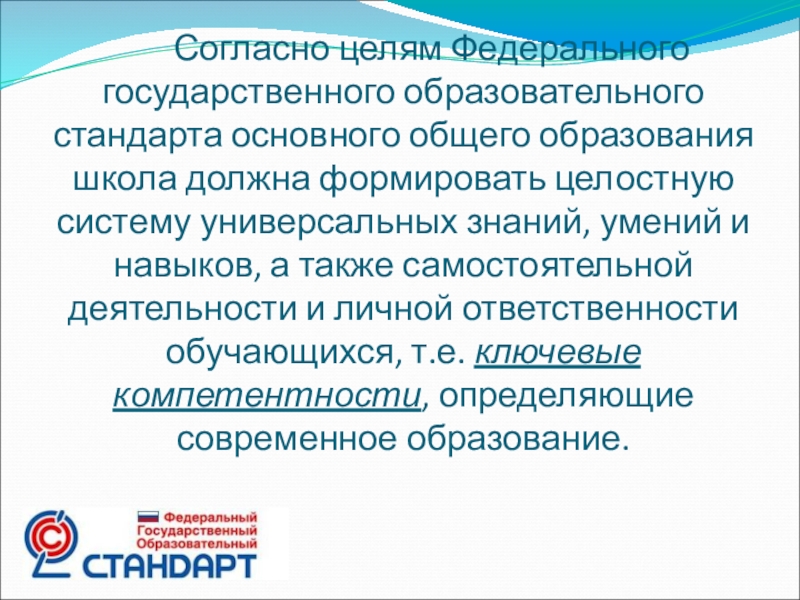 Согласно целям Федерального государственного образовательного стандарта основного общего образования школа должна формировать целостную систему универсальных знаний, умений и навыков, а также самостоятельной деятельности и личной ответственности обучающихся, т.е. ключевые компетентности, определяющие современное образование.

Федеральный
Государственный
Образовательный
СТАНДАРТ